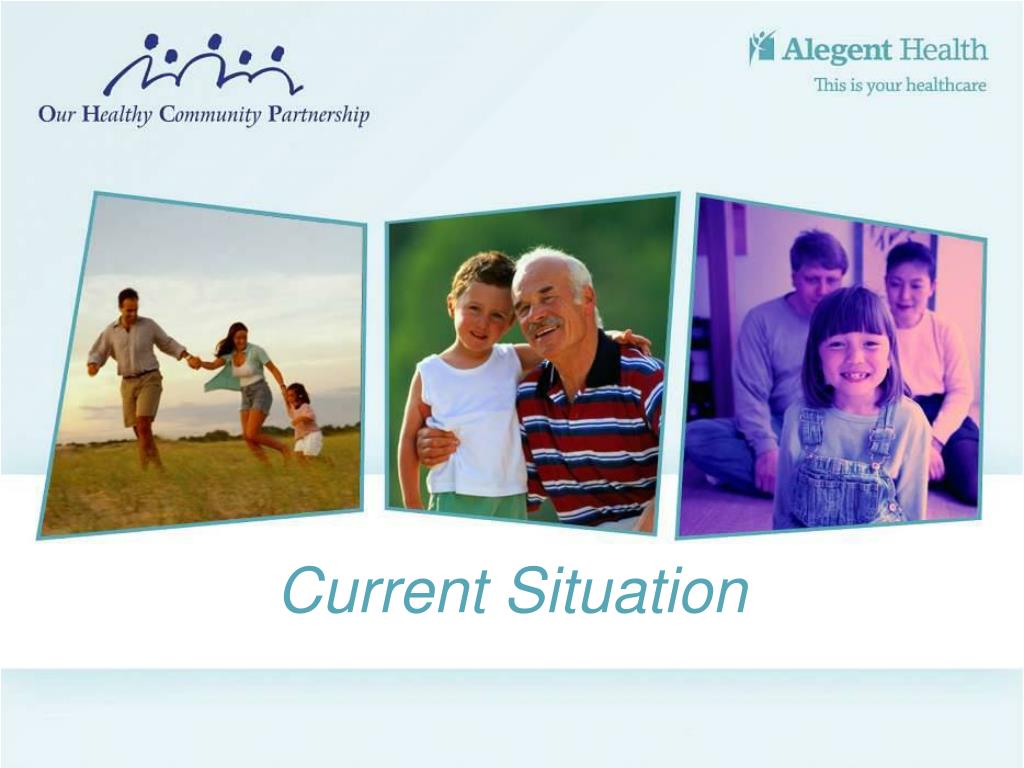 Our Healthy Community Partnership

Alegent Health
This is your healthcare

Current Situation